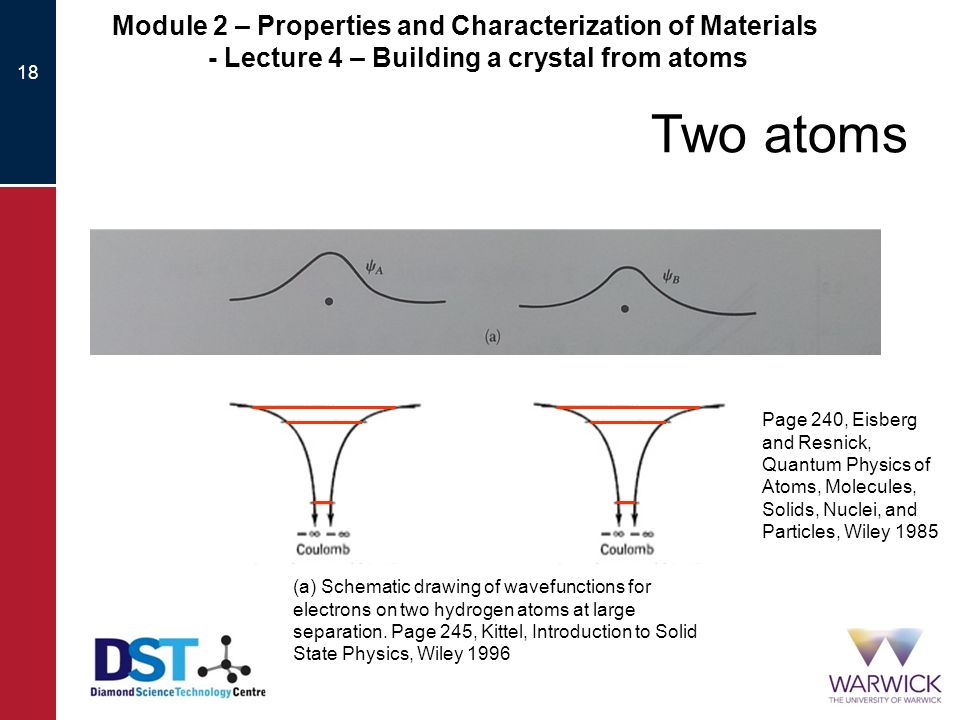 18

Module 2 – Properties and Characterization of Materials
- Lecture 4 – Building a crystal from atoms

Two atoms

$\psi_A$

$\psi_B$

(a)

$-\infty$ $-\infty$
Coulomb

$-\infty$ $-\infty$
Coulomb

Page 240, Eisberg and Resnick, Quantum Physics of Atoms, Molecules, Solids, Nuclei, and Particles, Wiley 1985

(a) Schematic drawing of wavefunctions for electrons on two hydrogen atoms at large separation. Page 245, Kittel, Introduction to Solid State Physics, Wiley 1996

DST
Diamond Science Technology Centre

WARWICK
THE UNIVERSITY OF WARWICK